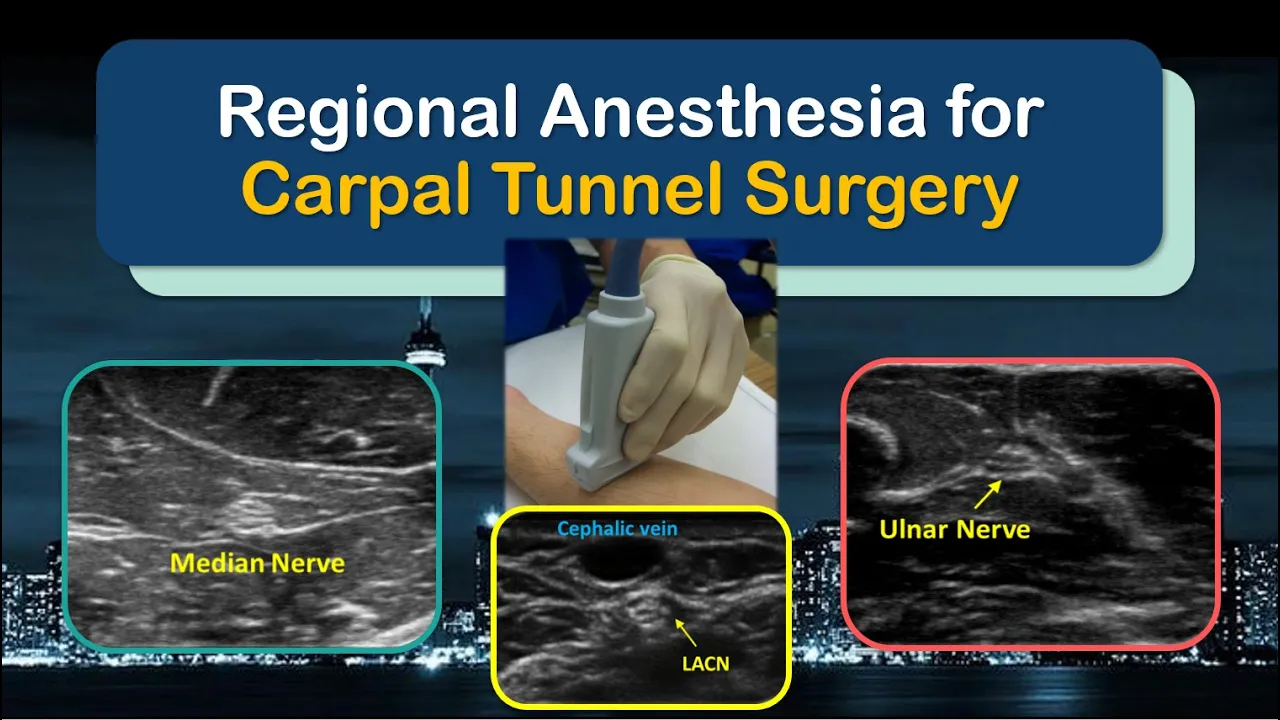 Regional Anesthesia for
Carpal Tunnel Surgery

Median Nerve

Cephalic vein

LACN

Ulnar Nerve